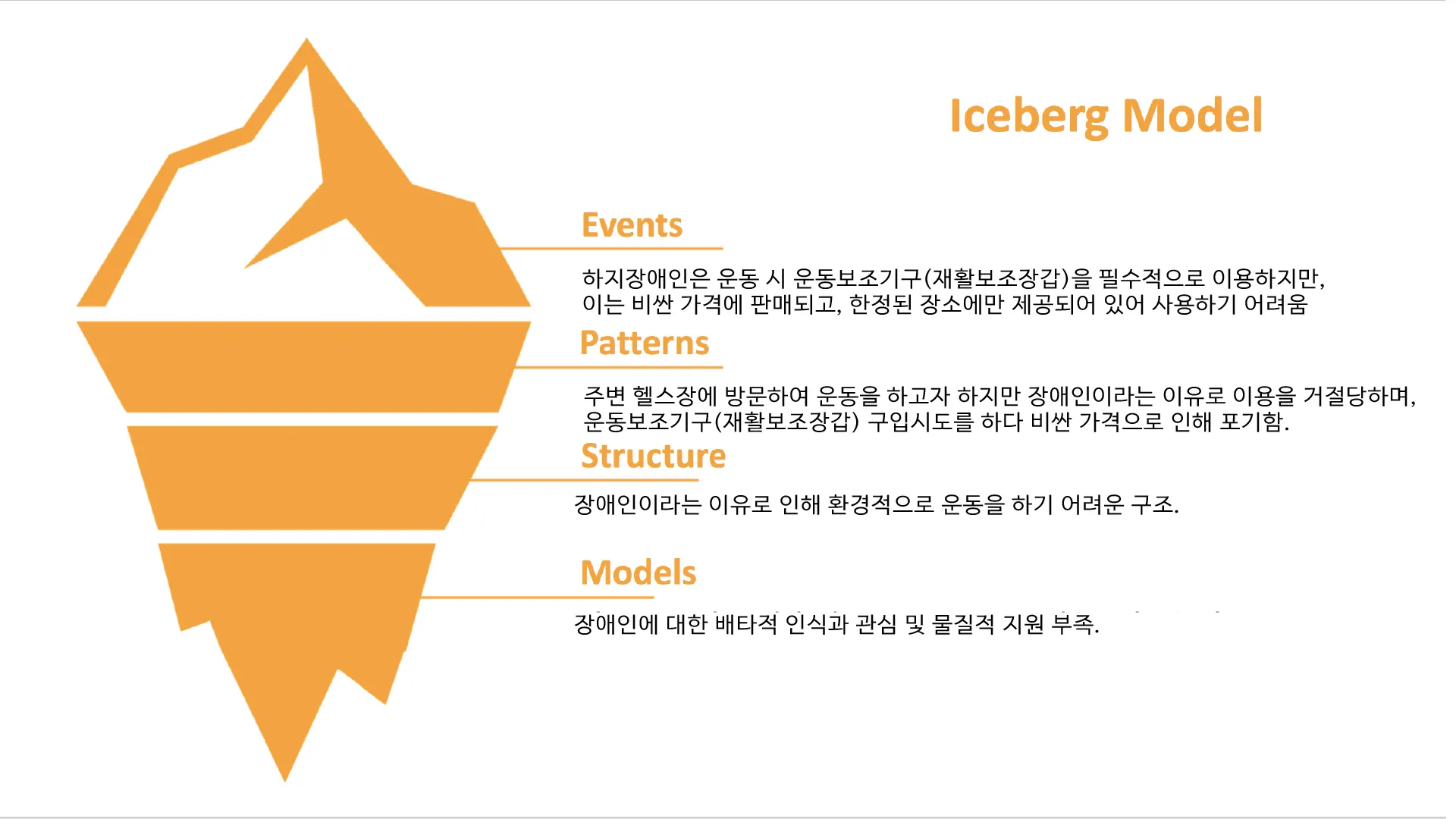 Iceberg Model

Events

하지장애인은 운동 시 운동보조기구(재활보조장갑)을 필수적으로 이용하지만, 이는 비싼 가격에 판매되고, 한정된 장소에만 제공되어 있어 사용하기 어려움

Patterns

주변 헬스장에 방문하여 운동을 하고자 하지만 장애인이라는 이유로 이용을 거절당하며, 운동보조기구(재활보조장갑) 구입시도를 하다 비싼 가격으로 인해 포기함.

Structure

장애인이라는 이유로 인해 환경적으로 운동을 하기 어려운 구조.

Models

장애인에 대한 배타적 인식과 관심 및 물질적 지원 부족.